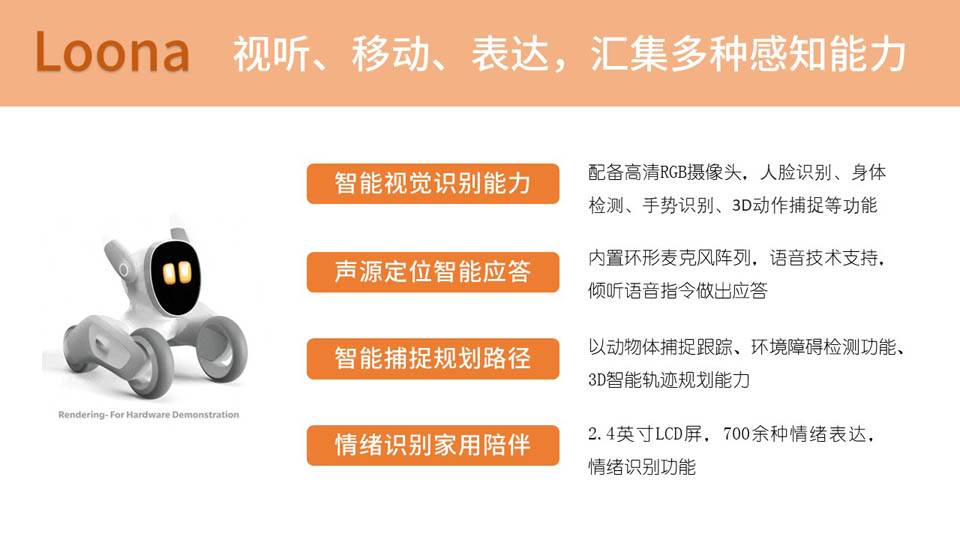 Loona 视听、移动、表达，汇集多种感知能力

Rendering- For Hardware Demonstration

智能视觉识别能力

配备高清RGB摄像头，人脸识别、身体检测、手势识别、3D动作捕捉等功能

声源定位智能应答

内置环形麦克风阵列，语音技术支持，倾听语音指令做出应答

智能捕捉规划路径

以动物体捕捉跟踪、环境障碍检测功能、3D智能轨迹规划能力

情绪识别家用陪伴

2.4英寸LCD屏，700余种情绪表达，情绪识别功能